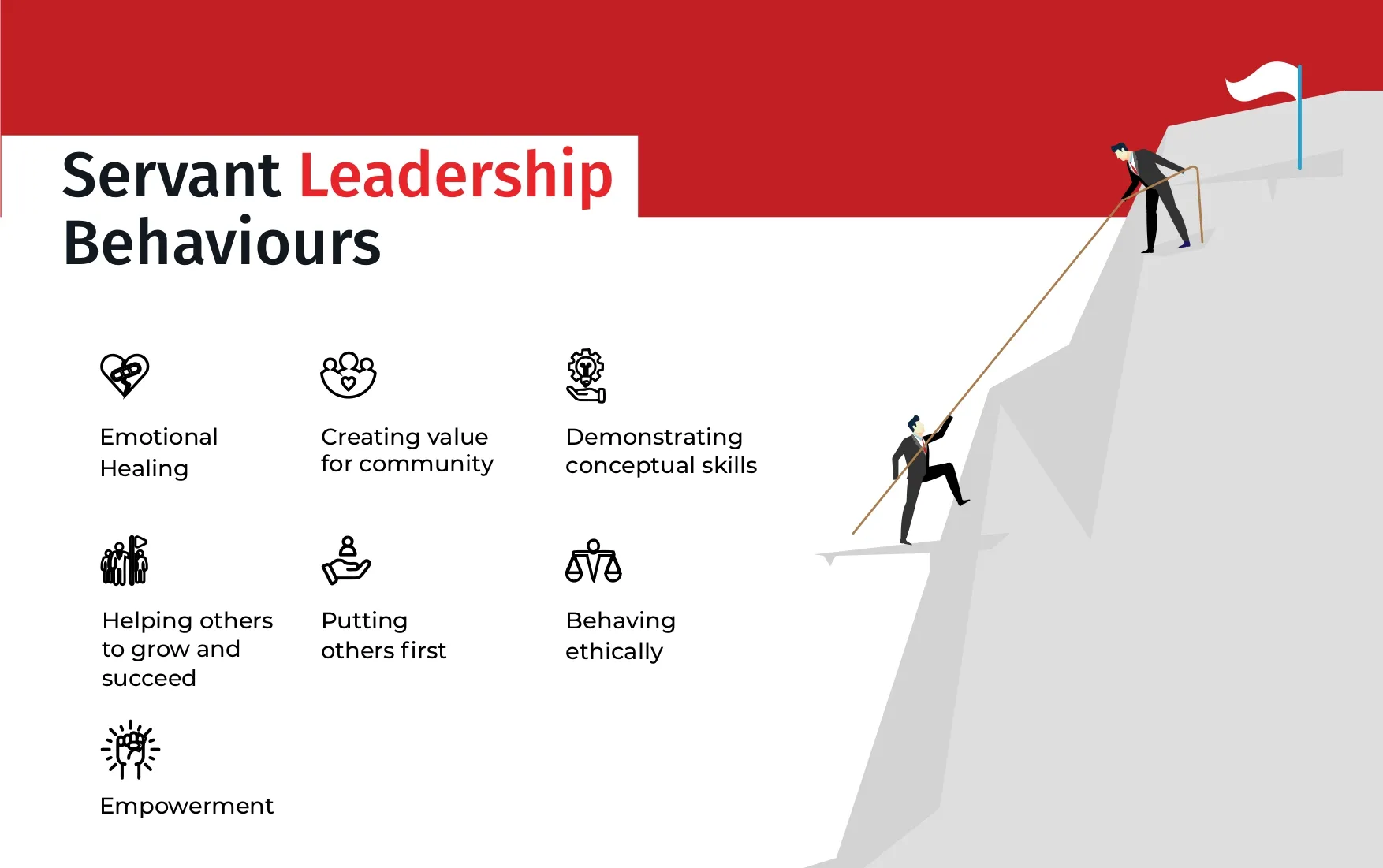 Servant Leadership Behaviours

Emotional Healing

Creating value for community

Demonstrating conceptual skills

Helping others to grow and succeed

Putting others first

Behaving ethically

Empowerment